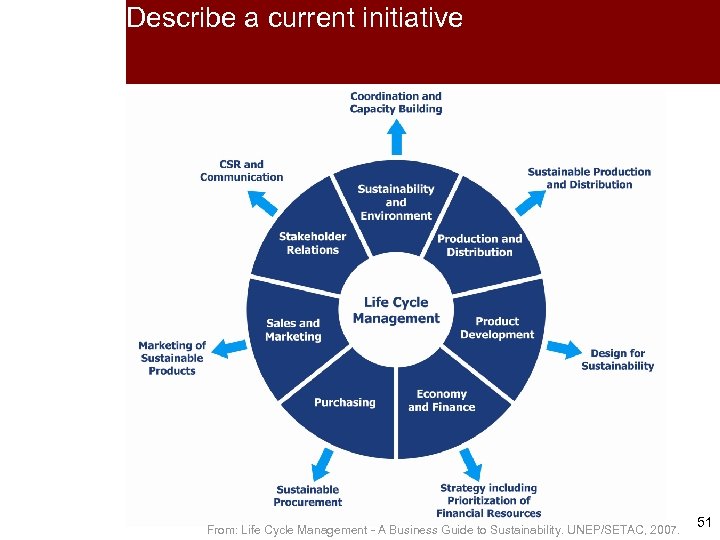 Describe a current initiative

Coordination and Capacity Building

CSR and Communication

Sustainable Production and Distribution

Sustainability and Environment

Stakeholder Relations

Production and Distribution

Life Cycle Management

Sales and Marketing

Product Development

Marketing of Sustainable Products

Design for Sustainability

Purchasing

Economy and Finance

Sustainable Procurement

Strategy including Prioritization of Financial Resources

From: Life Cycle Management – A Business Guide to Sustainability. UNEP/SETAC, 2007.

51